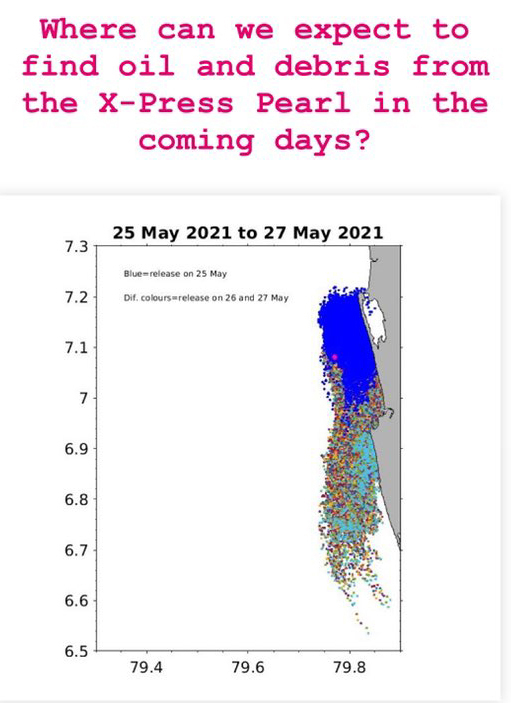 Where can we expect to find oil and debris from the X-Press Pearl in the coming days?

25 May 2021 to 27 May 2021

Blue=release on 25 May

Dif. colours=release on 26 and 27 May

7.3
7.2
7.1
7
6.9
6.8
6.7
6.6
6.5

79.4
79.6
79.8